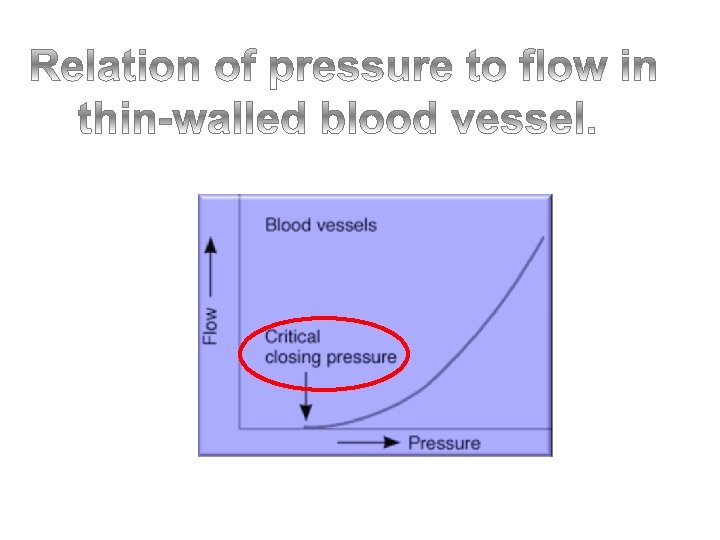 Relation of pressure to flow in thin-walled blood vessel.

Blood vessels

Flow

Critical closing pressure

Pressure